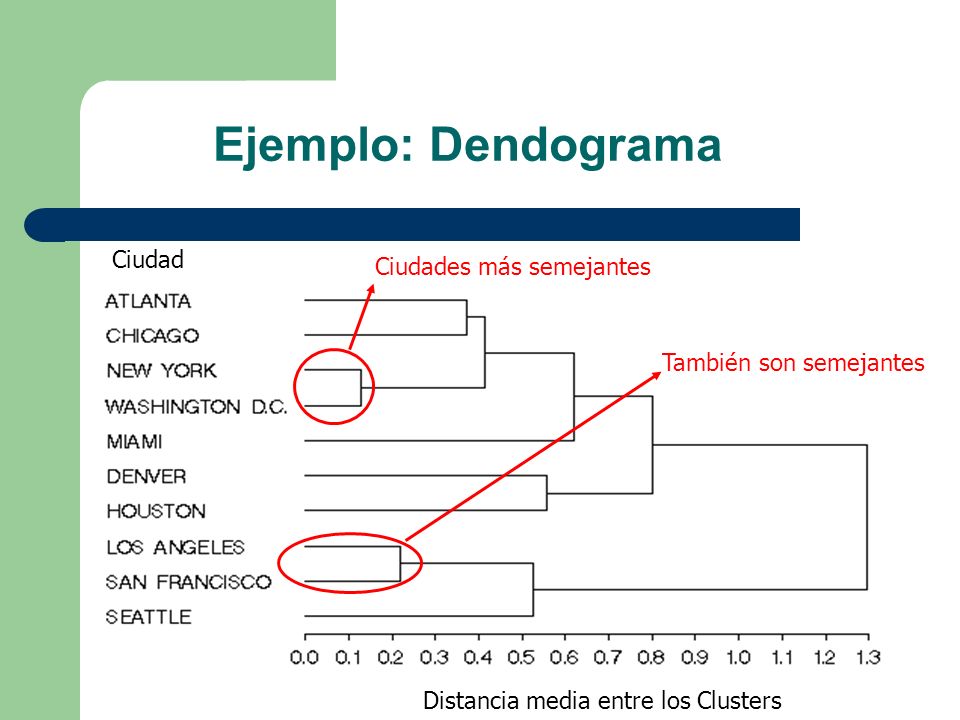 Ejemplo: Dendograma

Ciudad

Ciudades más semejantes

También son semejantes

ATLANTA
CHICAGO
NEW YORK
WASHINGTON D.C.
MIAMI
DENVER
HOUSTON
LOS ANGELES
SAN FRANCISCO
SEATTLE

0.0 0.1 0.2 0.3 0.4 0.5 0.6 0.7 0.8 0.9 1.0 1.1 1.2 1.3

Distancia media entre los Clusters